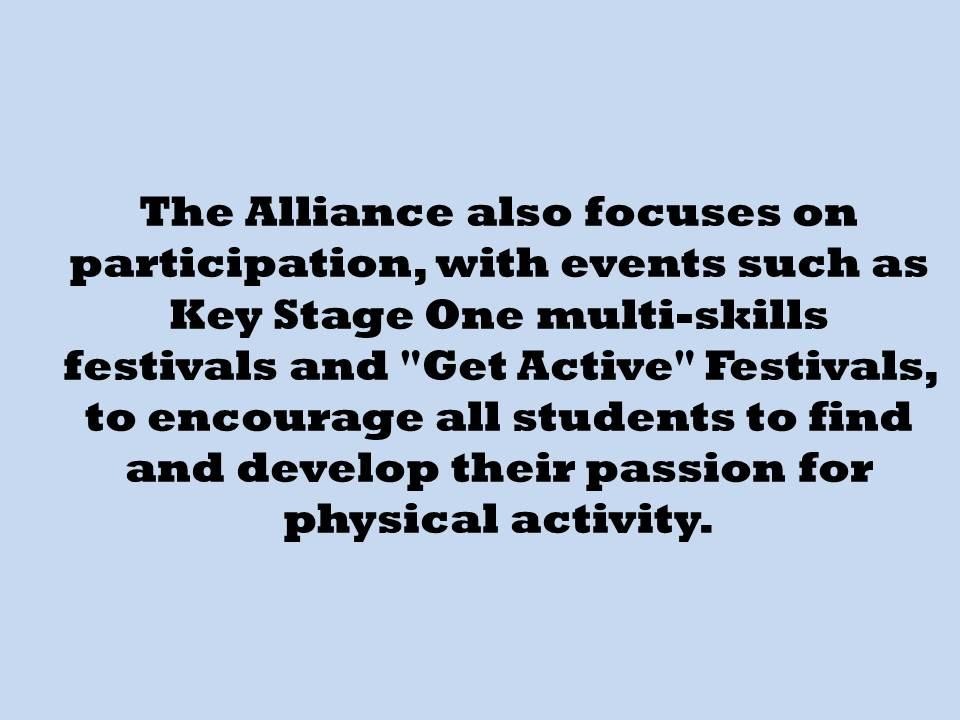 The Alliance also focuses on participation, with events such as Key Stage One multi-skills festivals and "Get Active" Festivals, to encourage all students to find and develop their passion for physical activity.